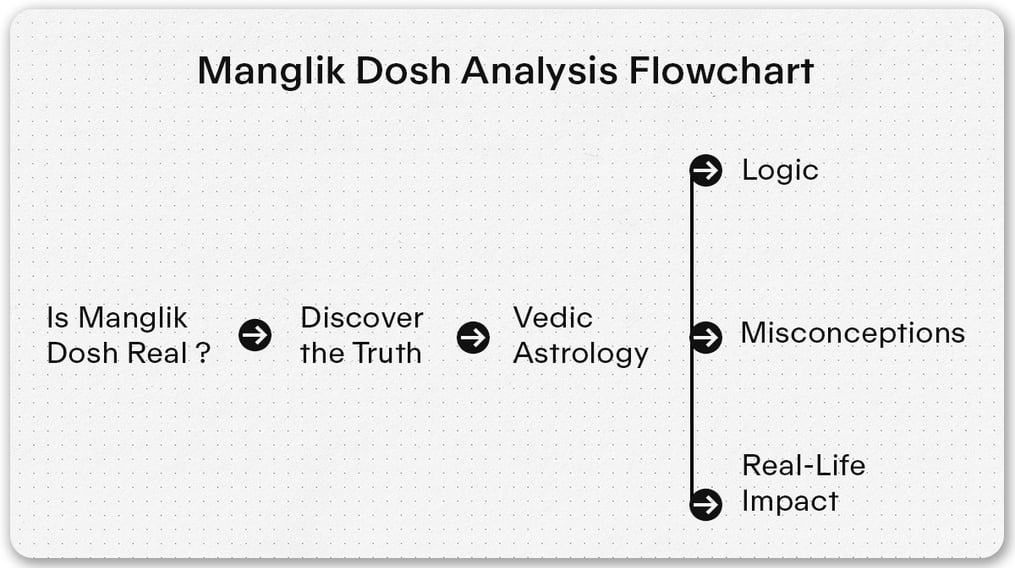 Manglik Dosh Analysis Flowchart

Is Manglik Dosh Real ?

Discover the Truth

Vedic Astrology

Logic

Misconceptions

Real-Life Impact